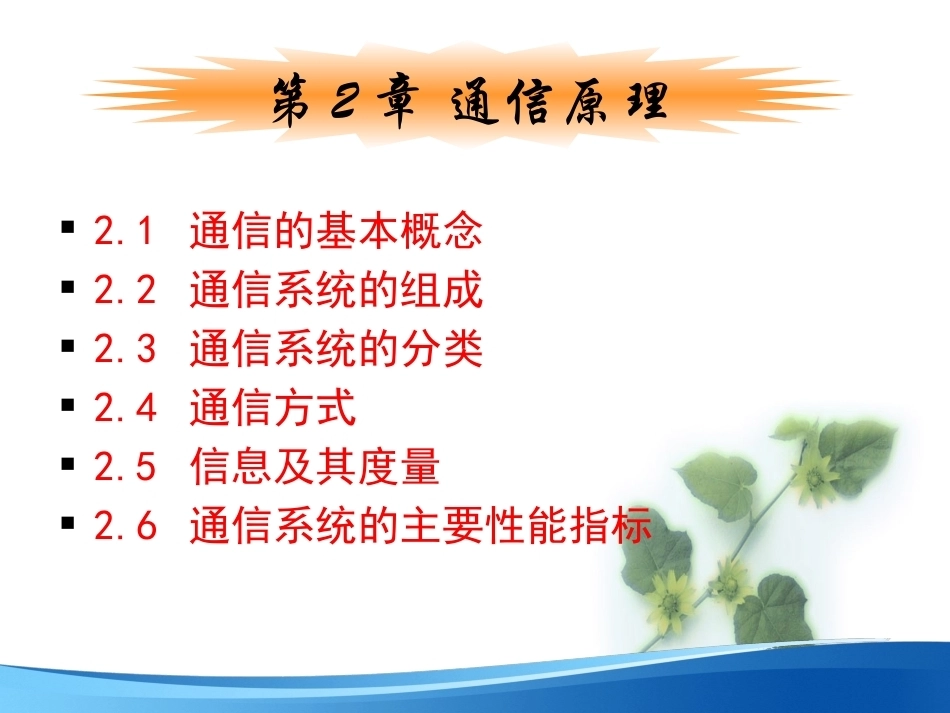 第 2 章 通信原理

▪ 2.1 通信的基本概念
▪ 2.2 通信系统的组成
▪ 2.3 通信系统的分类
▪ 2.4 通信方式
▪ 2.5 信息及其度量
▪ 2.6 通信系统的主要性能指标